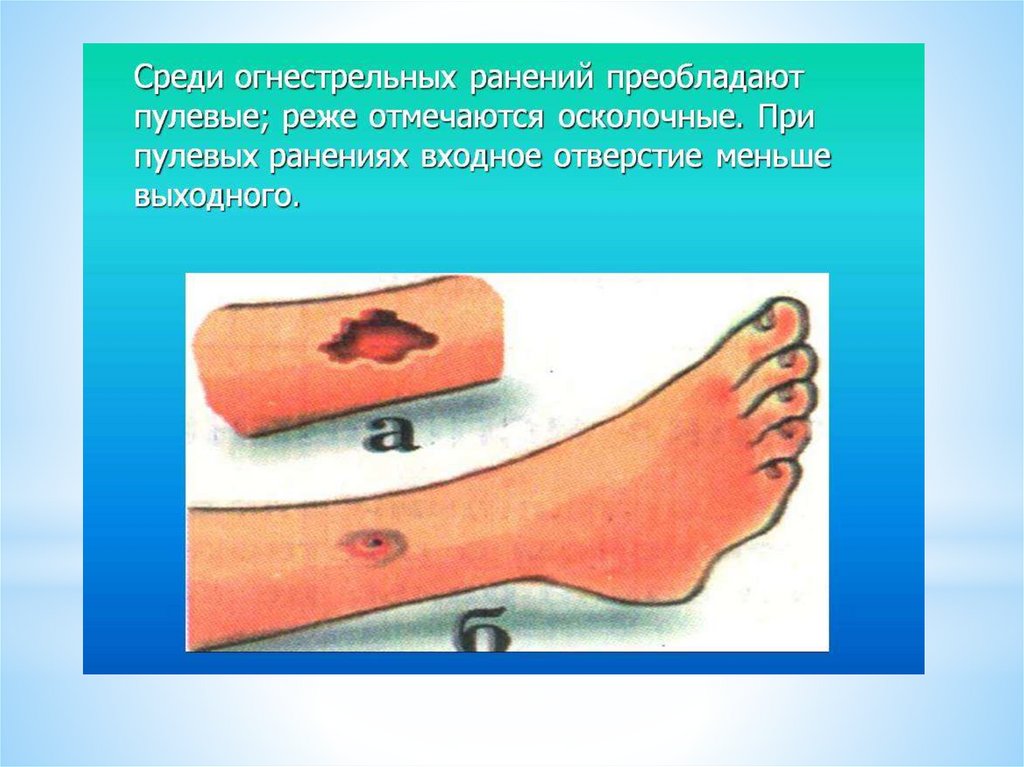 Среди огнестрельных ранений преобладают пулевые; реже отмечаются осколочные. При пулевых ранениях входное отверстие меньше выходного.

а

б